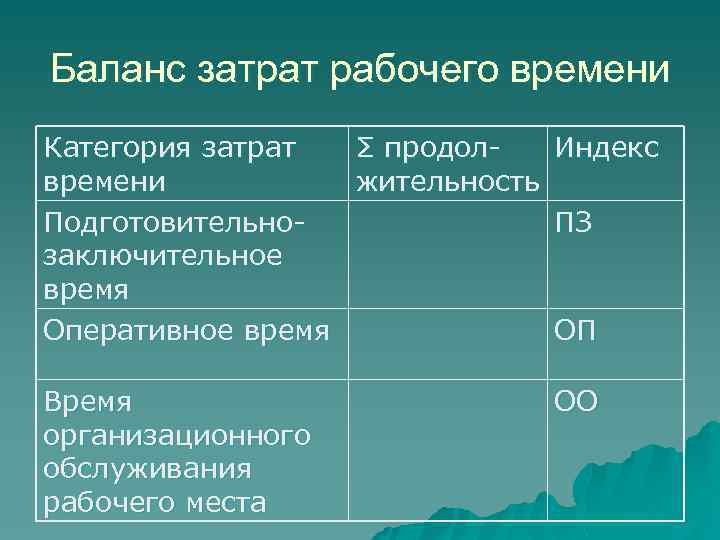 Баланс затрат рабочего времени

| Категория затрат времени | Σ продолжительность | Индекс |
|---|---|---|
| Подготовительно-заключительное время | | ПЗ |
| Оперативное время | | ОП |
| Время организационного обслуживания рабочего места | | ОО |